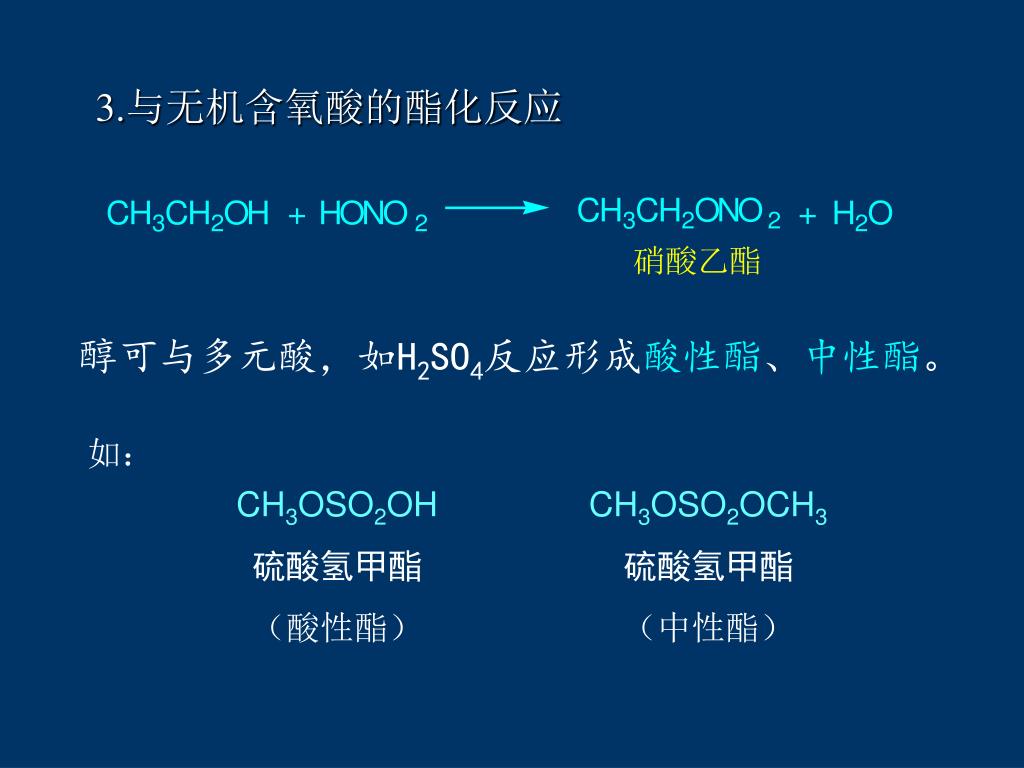 3.与无机含氧酸的酯化反应

$CH_3CH_2OH + HONO_2 \longrightarrow CH_3CH_2ONO_2 + H_2O$

硝酸乙酯

醇可与多元酸，如$H_2SO_4$反应形成酸性酯、中性酯。

如：

$CH_3OSO_2OH$
硫酸氢甲酯
（酸性酯）

$CH_3OSO_2OCH_3$
硫酸氢甲酯
（中性酯）